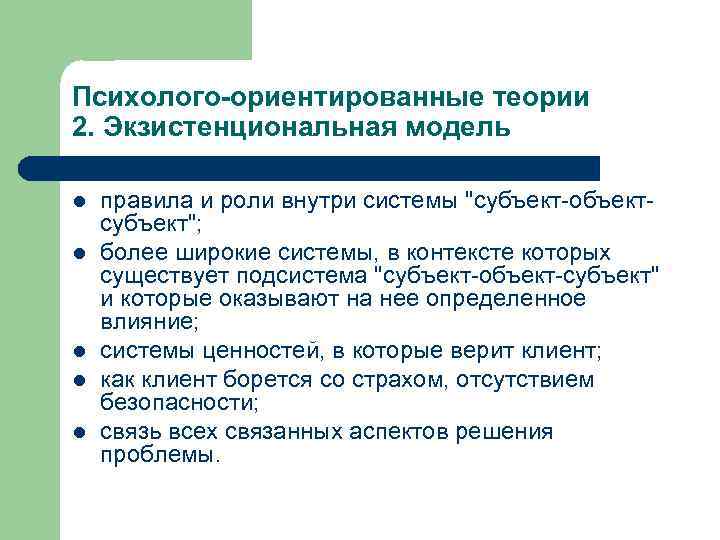 Психолого-ориентированные теории
2. Экзистенциональная модель

- правила и роли внутри системы "субъект-объект-субъект";
- более широкие системы, в контексте которых существует подсистема "субъект-объект-субъект" и которые оказывают на нее определенное влияние;
- системы ценностей, в которые верит клиент;
- как клиент борется со страхом, отсутствием безопасности;
- связь всех связанных аспектов решения проблемы.